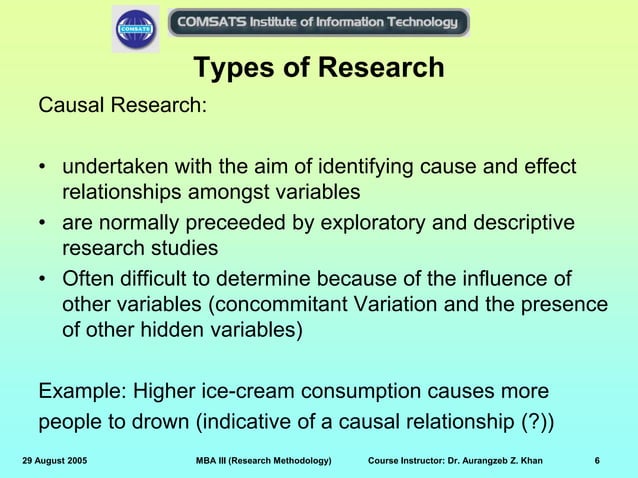 COMSATS

COMSATS Institute of Information Technology

Types of Research

Causal Research:

• undertaken with the aim of identifying cause and effect relationships amongst variables
• are normally preceeded by exploratory and descriptive research studies
• Often difficult to determine because of the influence of other variables (concommitant Variation and the presence of other hidden variables)

Example: Higher ice-cream consumption causes more people to drown (indicative of a causal relationship (?))

29 August 2005 MBA III (Research Methodology) Course Instructor: Dr. Aurangzeb Z. Khan 6